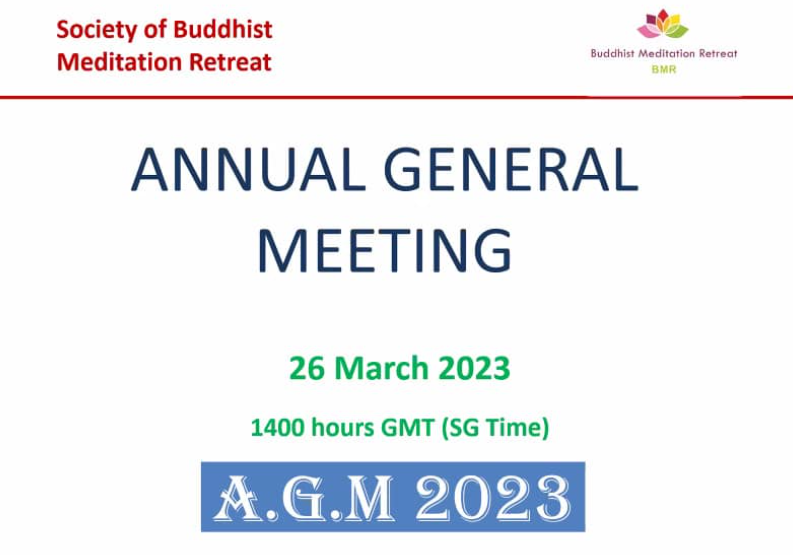 Society of Buddhist Meditation Retreat

Buddhist Meditation Retreat
BMR

ANNUAL GENERAL MEETING

26 March 2023

1400 hours GMT (SG Time)

A.G.M 2023